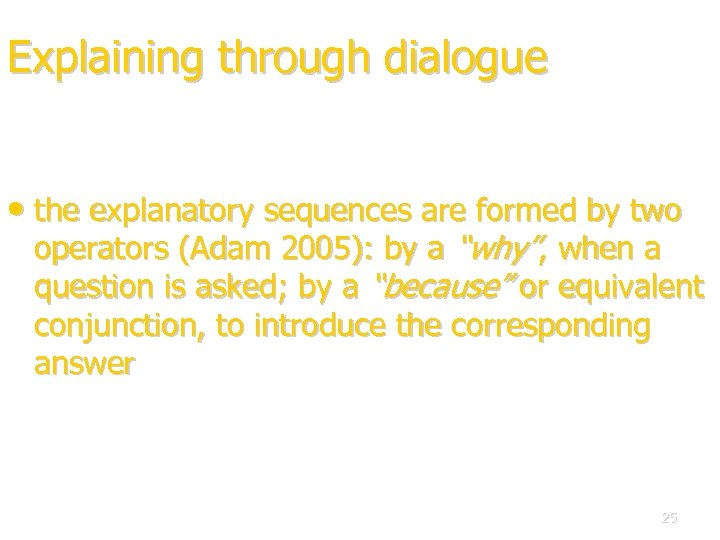 Explaining through dialogue

• the explanatory sequences are formed by two operators (Adam 2005): by a "why", when a question is asked; by a "because" or equivalent conjunction, to introduce the corresponding answer

25